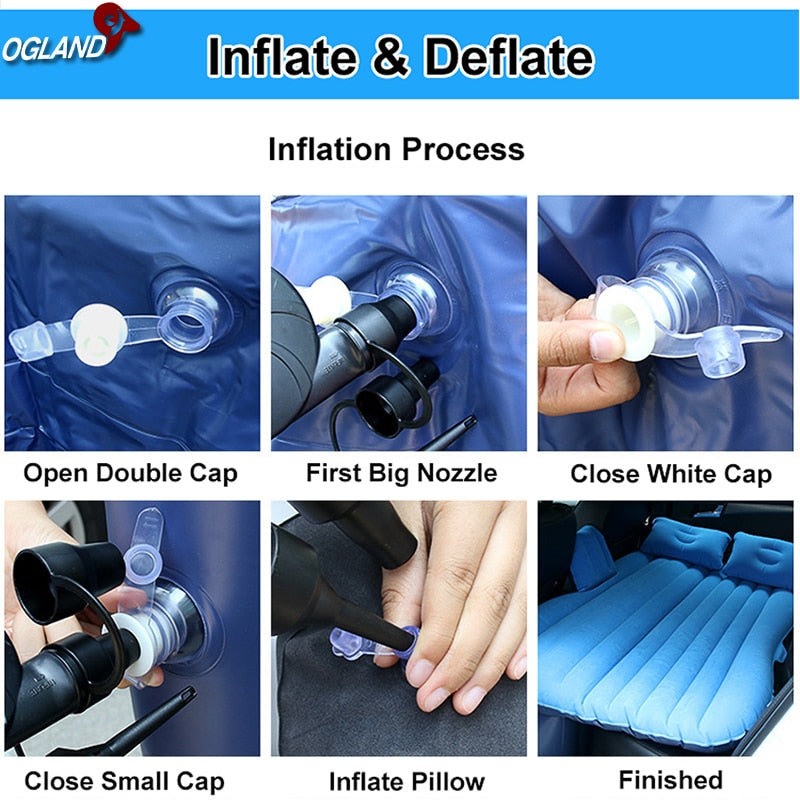 OGLAND

Inflate & Deflate

Inflation Process

Open Double Cap

First Big Nozzle

Close White Cap

Close Small Cap

Inflate Pillow

Finished